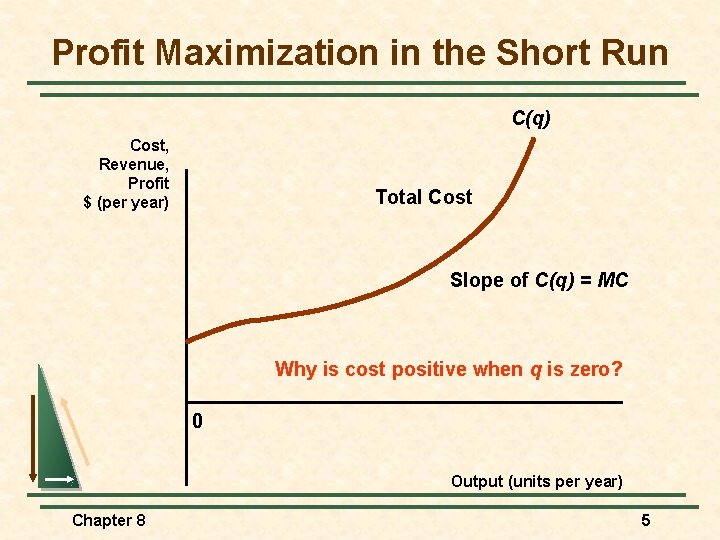 Profit Maximization in the Short Run

Cost, Revenue, Profit $ (per year)

C(q)

Total Cost

Slope of C(q) = MC

Why is cost positive when q is zero?

0

Output (units per year)

Chapter 8

5